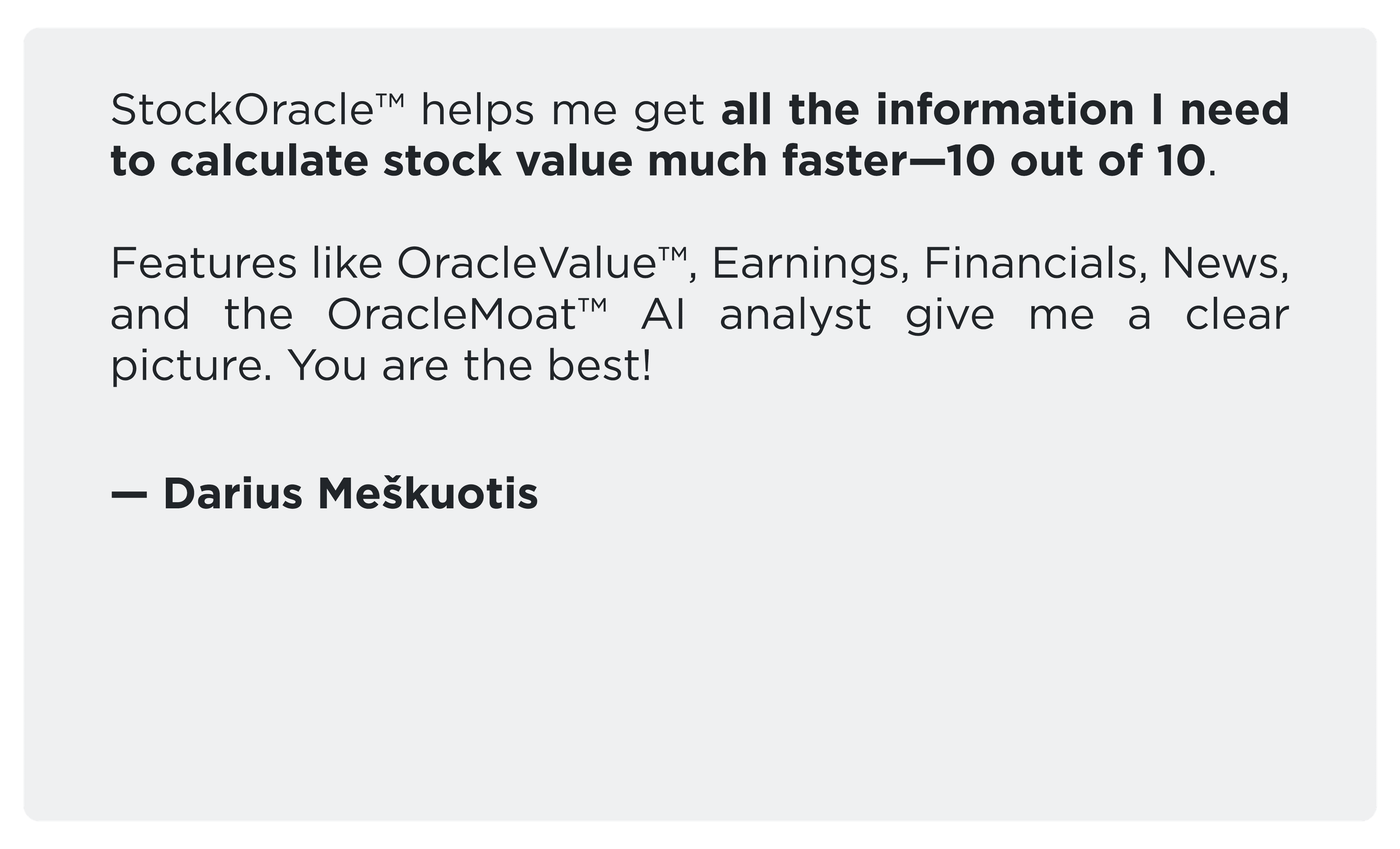 StockOracle™ helps me get all the information I need to calculate stock value much faster—10 out of 10.

Features like OracleValue™, Earnings, Financials, News, and the OracleMoat™ AI analyst give me a clear picture. You are the best!

— Darius Meškuotis